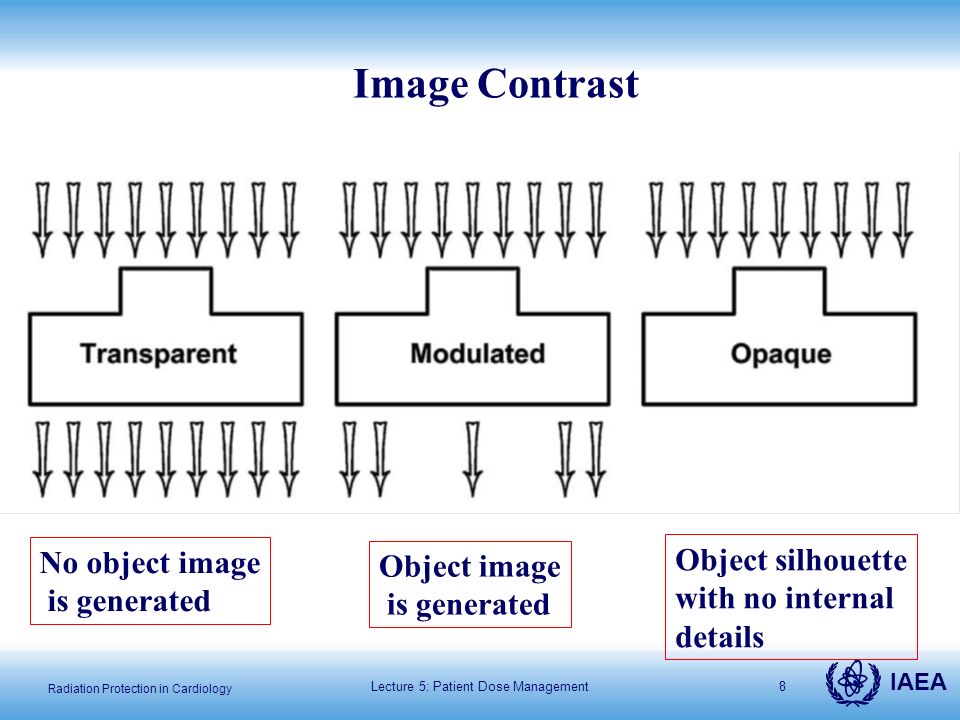 Image Contrast

Transparent

Modulated

Opaque

No object image is generated

Object image is generated

Object silhouette with no internal details

Radiation Protection in Cardiology

Lecture 5: Patient Dose Management

8

IAEA